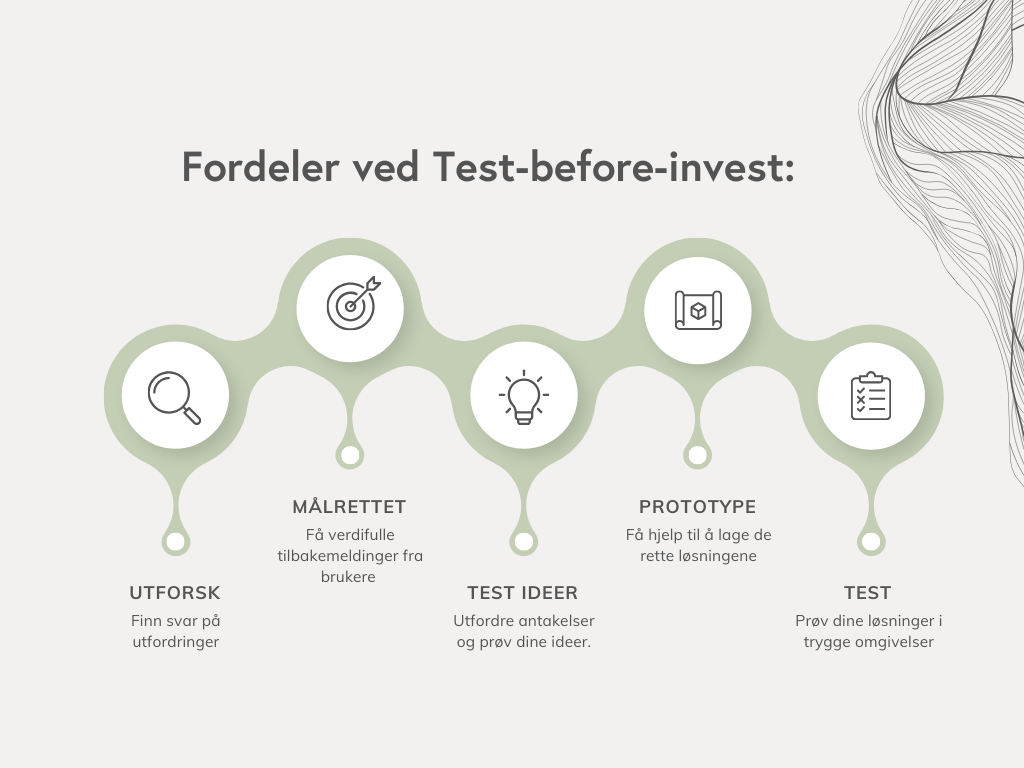 Fordeler ved Test-before-invest:

UTFORSK
Finn svar på utfordringer

MÅLRETTET
Få verdifulle tilbakemeldinger fra brukere

TEST IDEER
Utfordre antakelser og prøv dine ideer.

PROTOTYPE
Få hjelp til å lage de rette løsningene

TEST
Prøv dine løsninger i trygge omgivelser